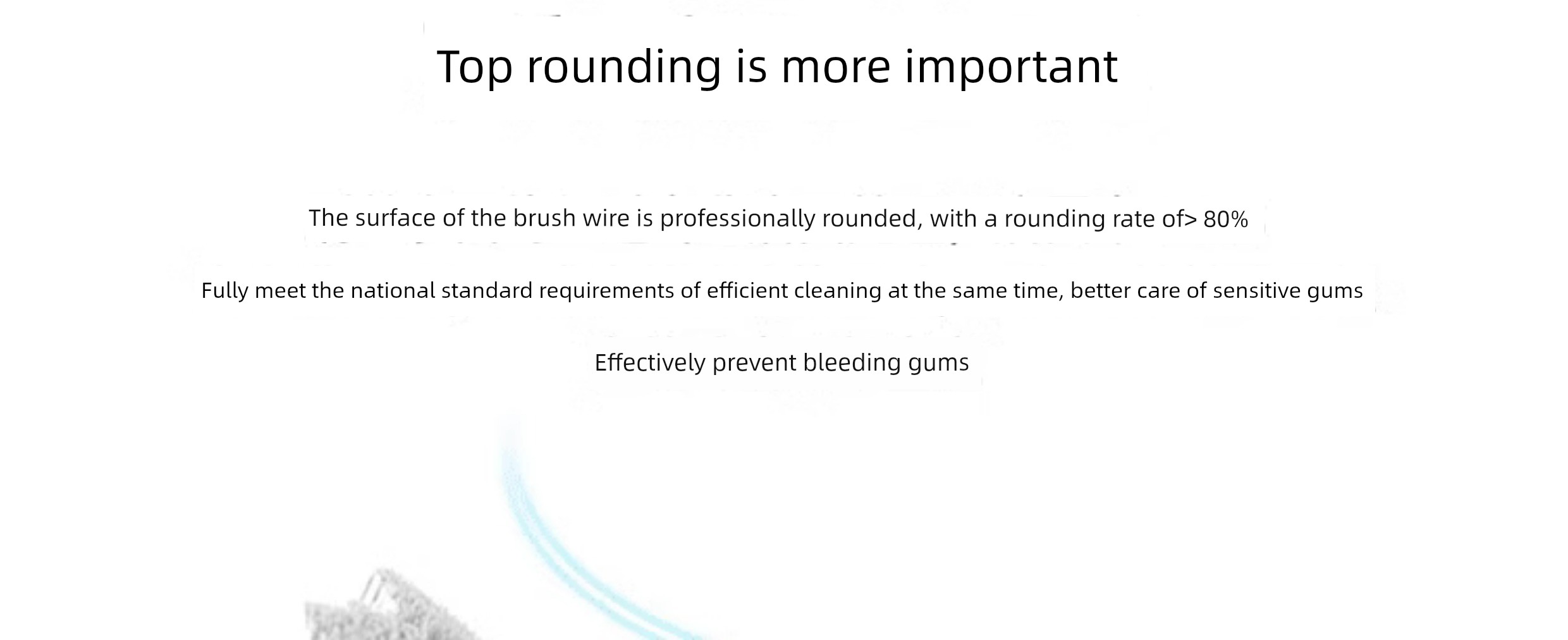 Top rounding is more important

The surface of the brush wire is professionally rounded, with a rounding rate of> 80%

Fully meet the national standard requirements of efficient cleaning at the same time, better care of sensitive gums

Effectively prevent bleeding gums